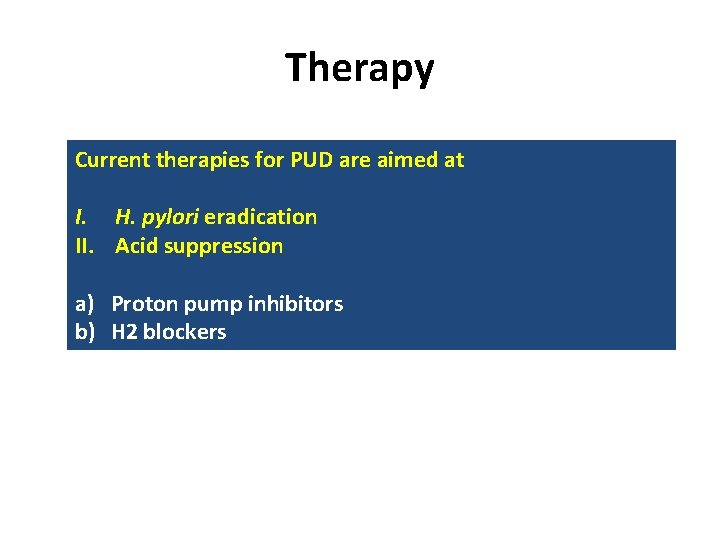 Therapy

Current therapies for PUD are aimed at

I. H. pylori eradication
II. Acid suppression

a) Proton pump inhibitors
b) H2 blockers